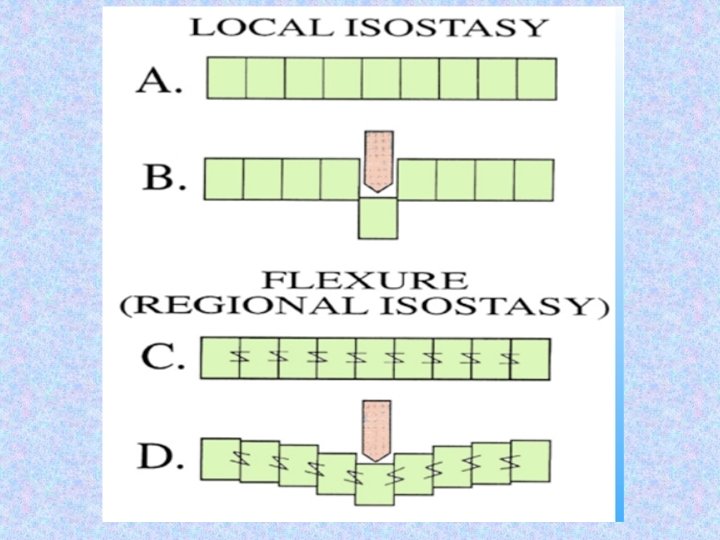 LOCAL ISOSTASY

A.

B.

FLEXURE
(REGIONAL ISOSTASY)

C.

D.